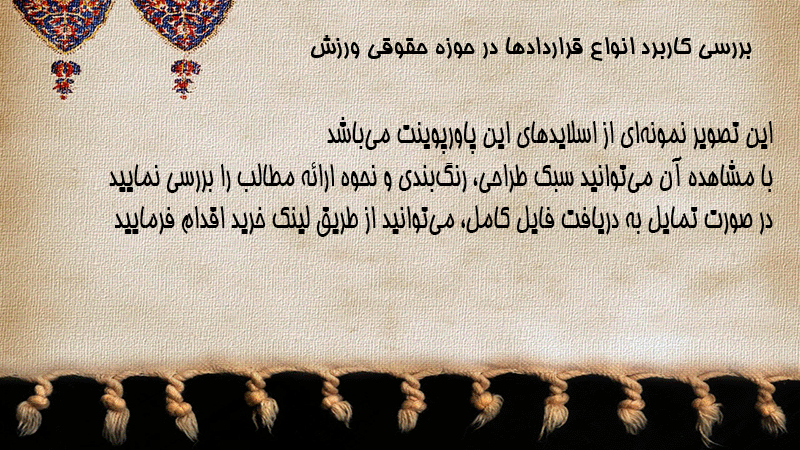 بررسی کاربرد انواع قراردادها در حوزه حقوقی ورزش

این تصویر نمونه‌ای از اسلایدهای این پاورپوینت می‌باشد
با مشاهده آن می‌توانید سبک طراحی، رنگ‌بندی و نحوه ارائه مطالب را بررسی نمایید
در صورت تمایل به دریافت فایل کامل، می‌توانید از طریق لینک خرید اقدام فرمایید